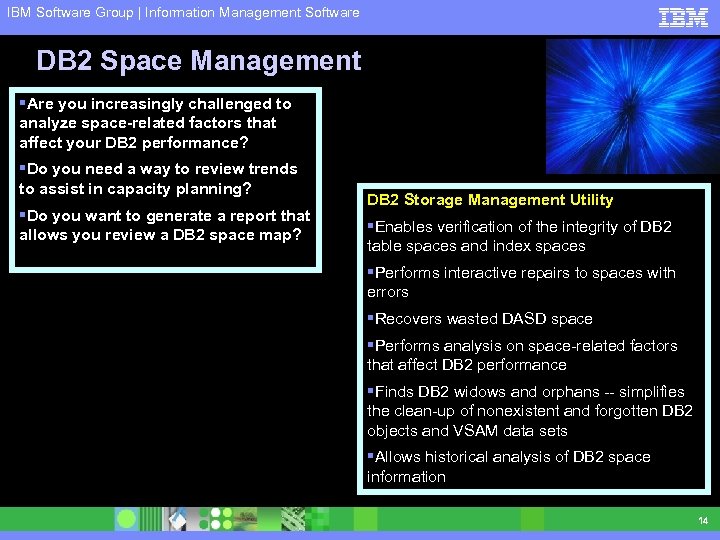 IBM Software Group | Information Management Software

IBM

DB2 Space Management

▪Are you increasingly challenged to analyze space-related factors that affect your DB2 performance?

▪Do you need a way to review trends to assist in capacity planning?

▪Do you want to generate a report that allows you review a DB2 space map?

DB2 Storage Management Utility

▪Enables verification of the integrity of DB2 table spaces and index spaces

▪Performs interactive repairs to spaces with errors

▪Recovers wasted DASD space

▪Performs analysis on space-related factors that affect DB2 performance

▪Finds DB2 widows and orphans -- simplifies the clean-up of nonexistent and forgotten DB2 objects and VSAM data sets

▪Allows historical analysis of DB2 space information

14